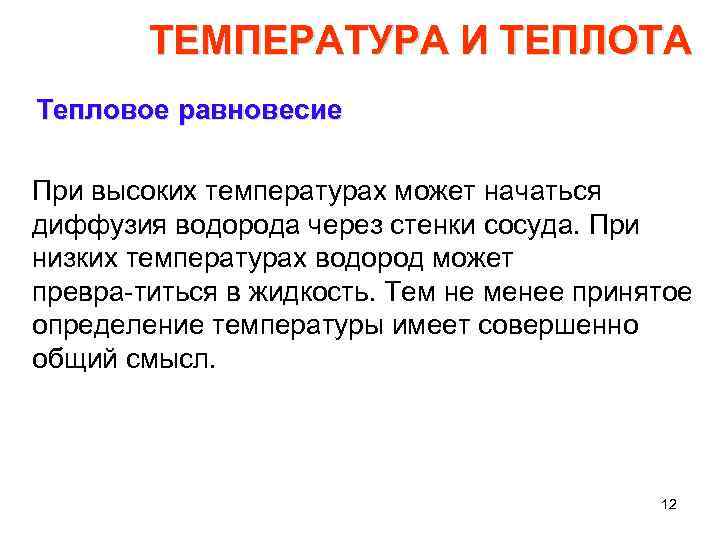 ТЕМПЕРАТУРА И ТЕПЛОТА

Тепловое равновесие

При высоких температурах может начаться диффузия водорода через стенки сосуда. При низких температурах водород может превра-титься в жидкость. Тем не менее принятое определение температуры имеет совершенно общий смысл.

12